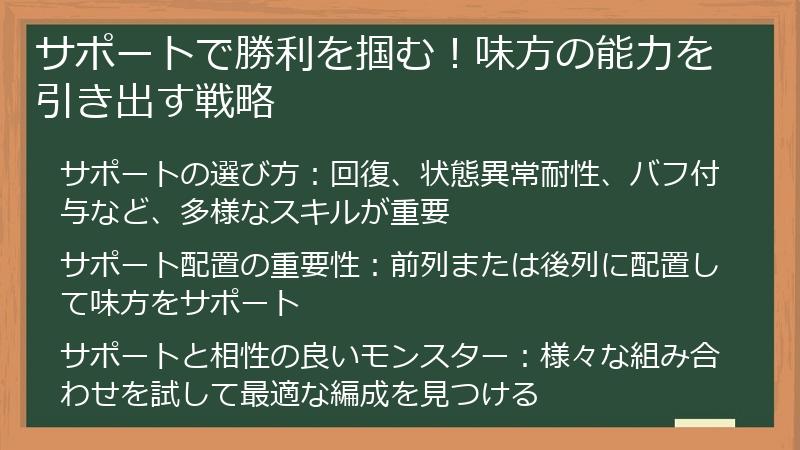 サポートで勝利を掴む！味方の能力を引き出す戦略

サポートの選び方：回復、状態異常耐性、バフ付与など、多様なスキルが重要

サポート配置の重要性：前列または後列に配置して味方をサポート

サポートと相性の良いモンスター：様々な組み合わせを試して最適な編成を見つける